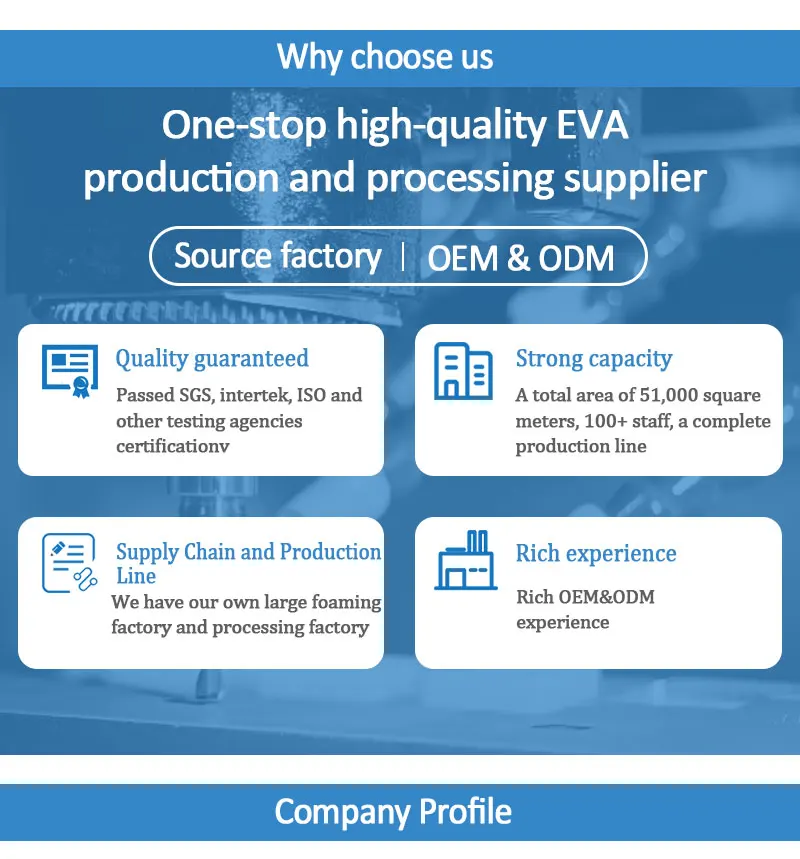 Why choose us

One-stop high-quality EVA production and processing supplier

Source factory | OEM & ODM

Quality guaranteed

Passed SGS, intertek, ISO and other testing agencies certificationv

Strong capacity

A total area of 51,000 square meters, 100+ staff, a complete production line

Supply Chain and Production Line

We have our own large foaming factory and processing factory

Rich experience

Rich OEM&ODM experience

Company Profile